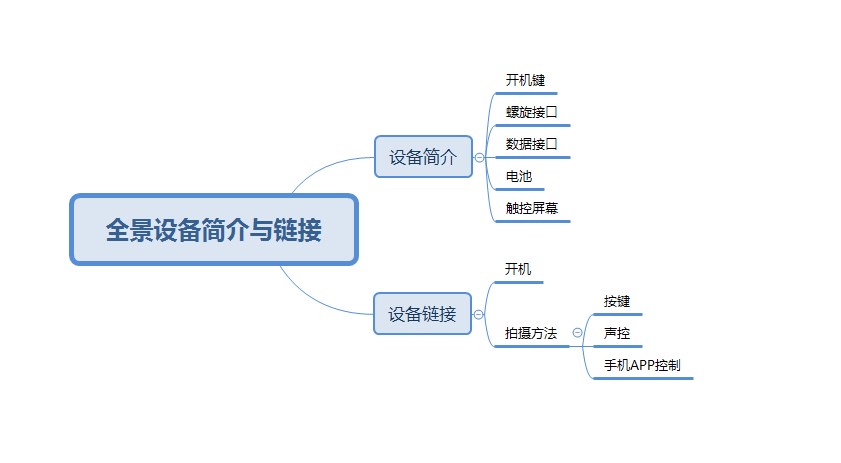 全景设备简介与链接

设备简介

开机键

螺旋接口

数据接口

电池

触控屏幕

设备链接

开机

拍摄方法

按键

声控

手机APP控制